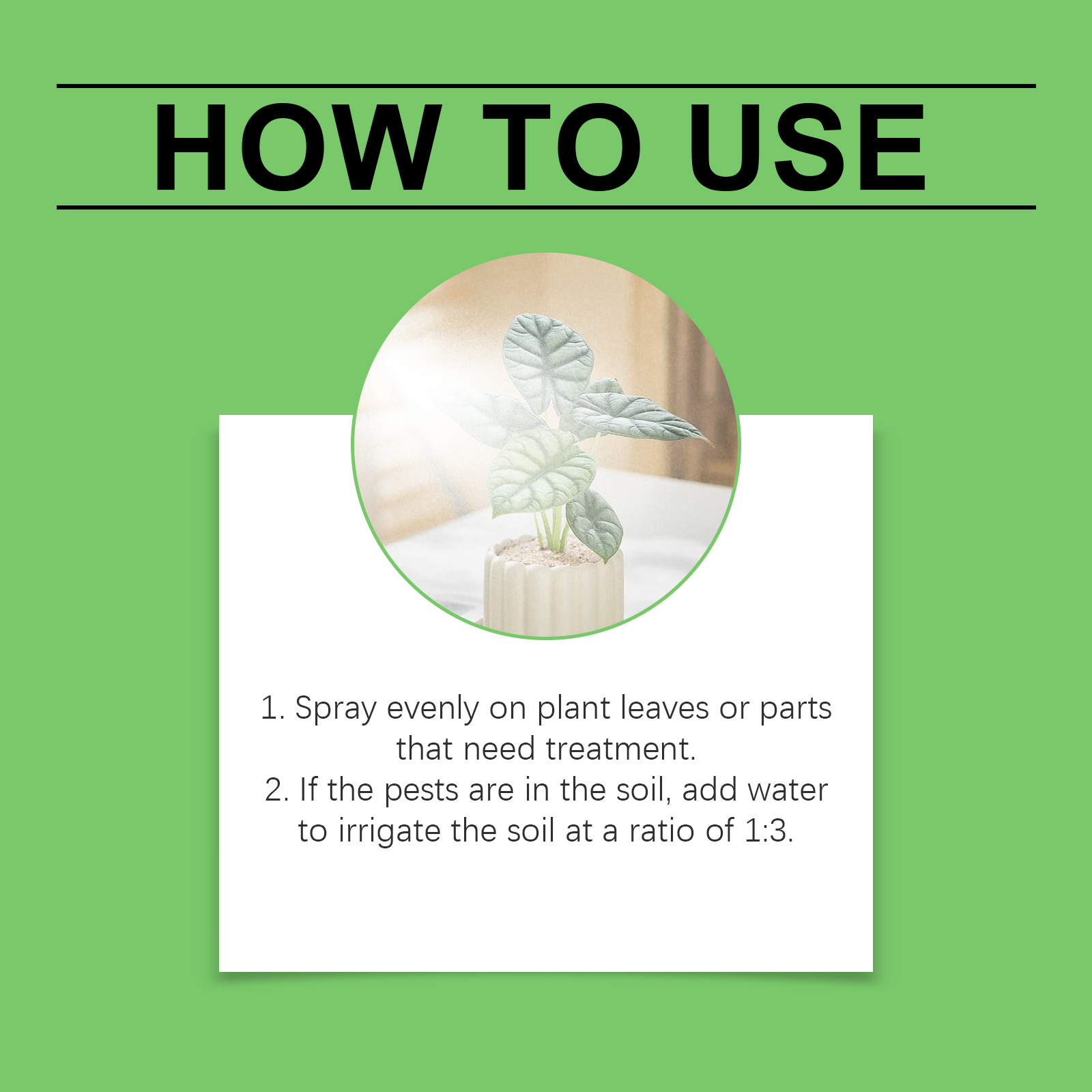 HOW TO USE

1. Spray evenly on plant leaves or parts that need treatment.
2. If the pests are in the soil, add water to irrigate the soil at a ratio of 1:3.